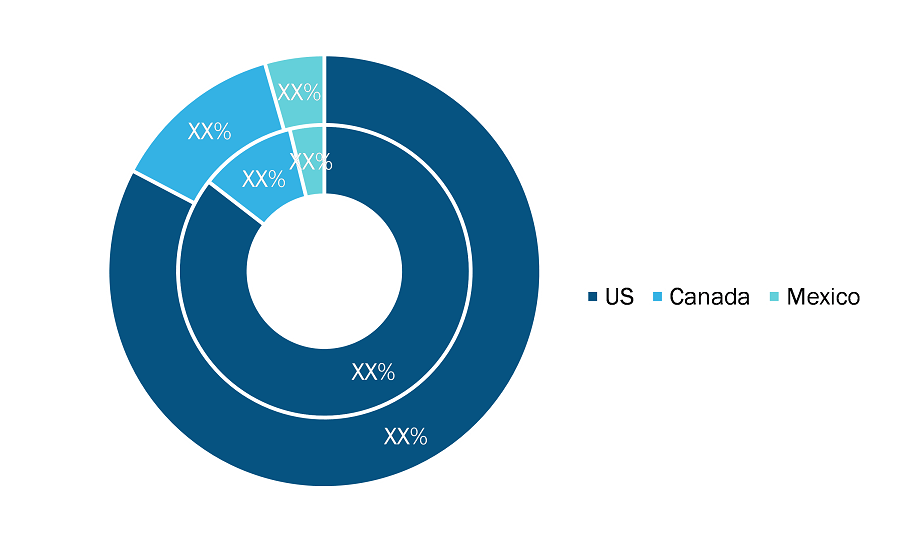 XX%
XX%
XX%
XX%
XX%
XX%

US Canada Mexico